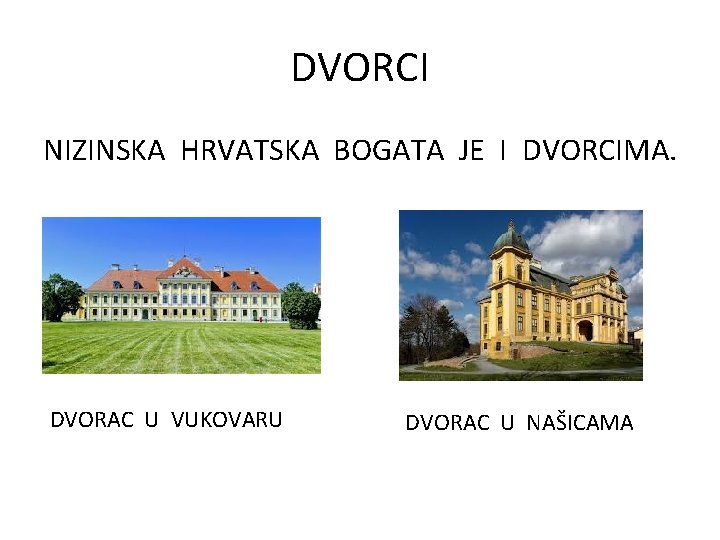 DVORCI

NIZINSKA HRVATSKA BOGATA JE I DVORCIMA.

DVORAC U VUKOVARU

DVORAC U NAŠICAMA